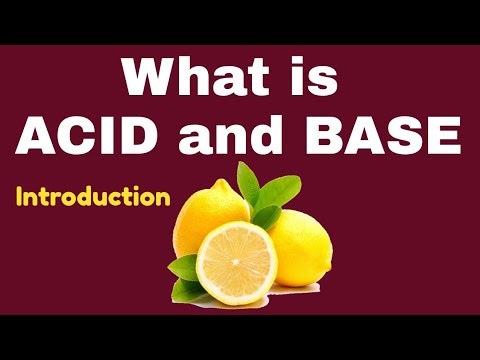 What is
ACID and BASE

Introduction